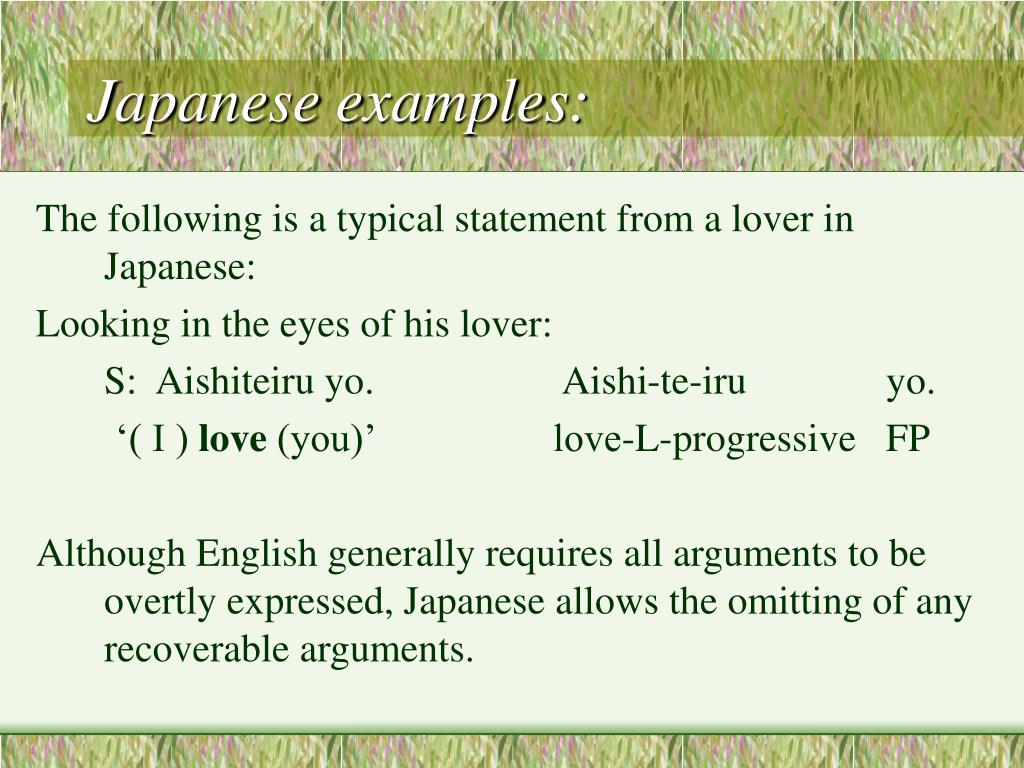 Japanese examples:

The following is a typical statement from a lover in Japanese:

Looking in the eyes of his lover:

S: Aishiteiru yo. Aishi-te-iru yo.

‘( I ) love (you)’ love-L-progressive FP

Although English generally requires all arguments to be overtly expressed, Japanese allows the omitting of any recoverable arguments.